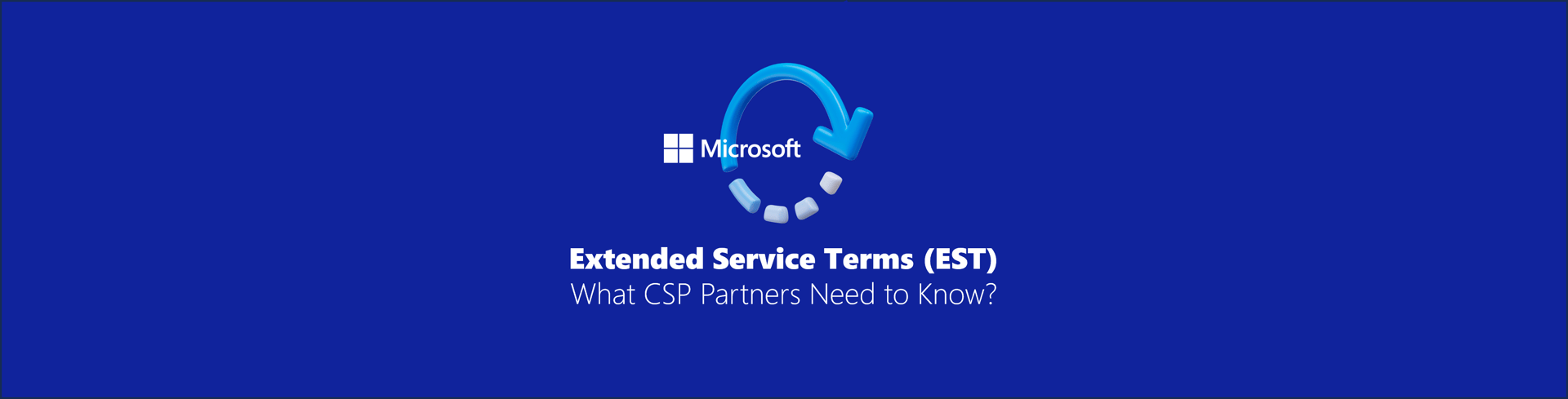 Microsoft

Extended Service Terms (EST)
What CSP Partners Need to Know?